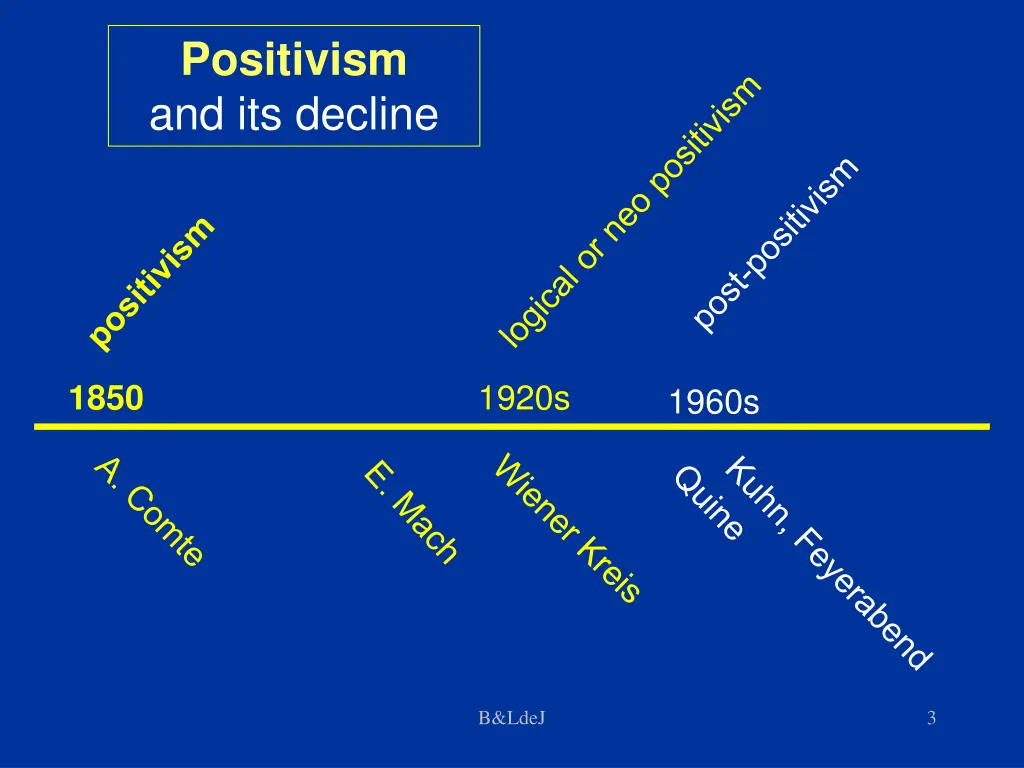 Positivism
and its decline

positivism

logical or neo positivism

post-positivism

1850

1920s

1960s

A. Comte

E. Mach

Wiener Kreis

Quine

Kuhn, Feyerabend

B&LdeJ

3